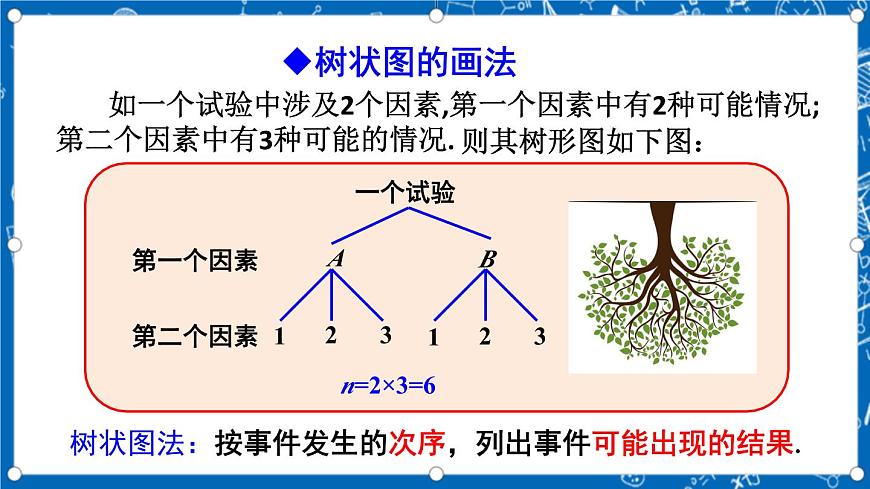 ◆树状图的画法

如一个试验中涉及2个因素,第一个因素中有2种可能情况;第二个因素中有3种可能的情况. 则其树形图如下图:

一个试验

第一个因素 $A$ $B$

第二个因素 1 2 3 1 2 3

$n=2\times3=6$

树状图法:按事件发生的次序,列出事件可能出现的结果.